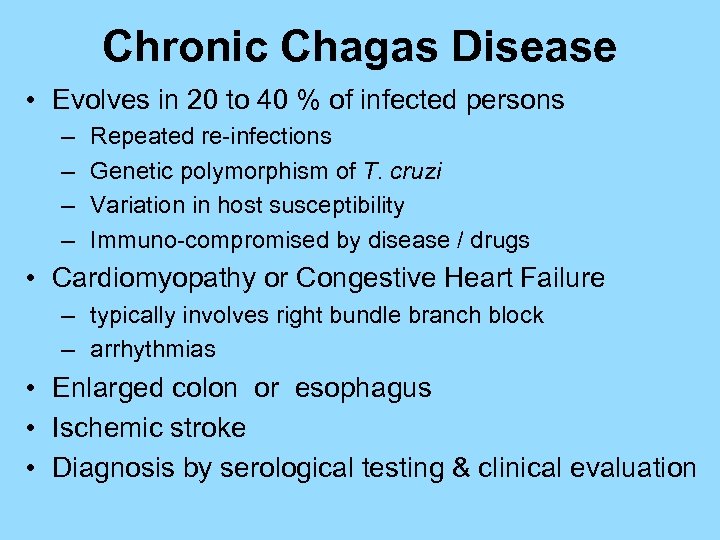 Chronic Chagas Disease

• Evolves in 20 to 40 % of infected persons
– Repeated re-infections
– Genetic polymorphism of T. cruzi
– Variation in host susceptibility
– Immuno-compromised by disease / drugs
• Cardiomyopathy or Congestive Heart Failure
– typically involves right bundle branch block
– arrhythmias
• Enlarged colon or esophagus
• Ischemic stroke
• Diagnosis by serological testing & clinical evaluation